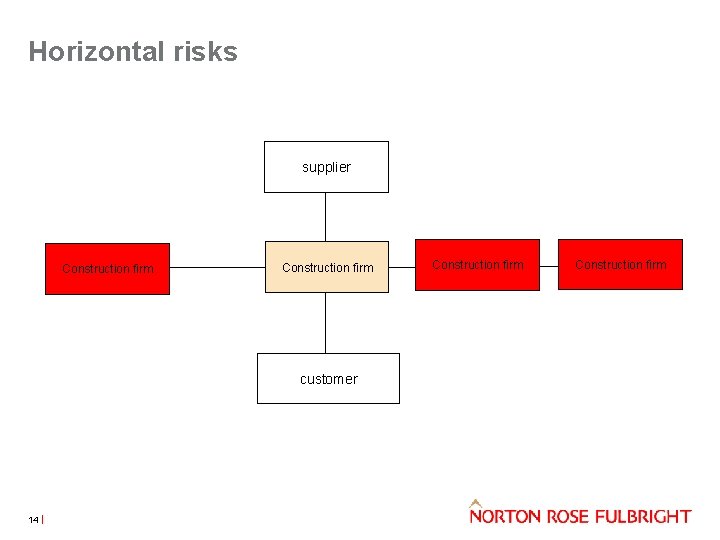 Horizontal risks

supplier

Construction firm

Construction firm

Construction firm

Construction firm

customer

14 |

NORTON ROSE FULBRIGHT